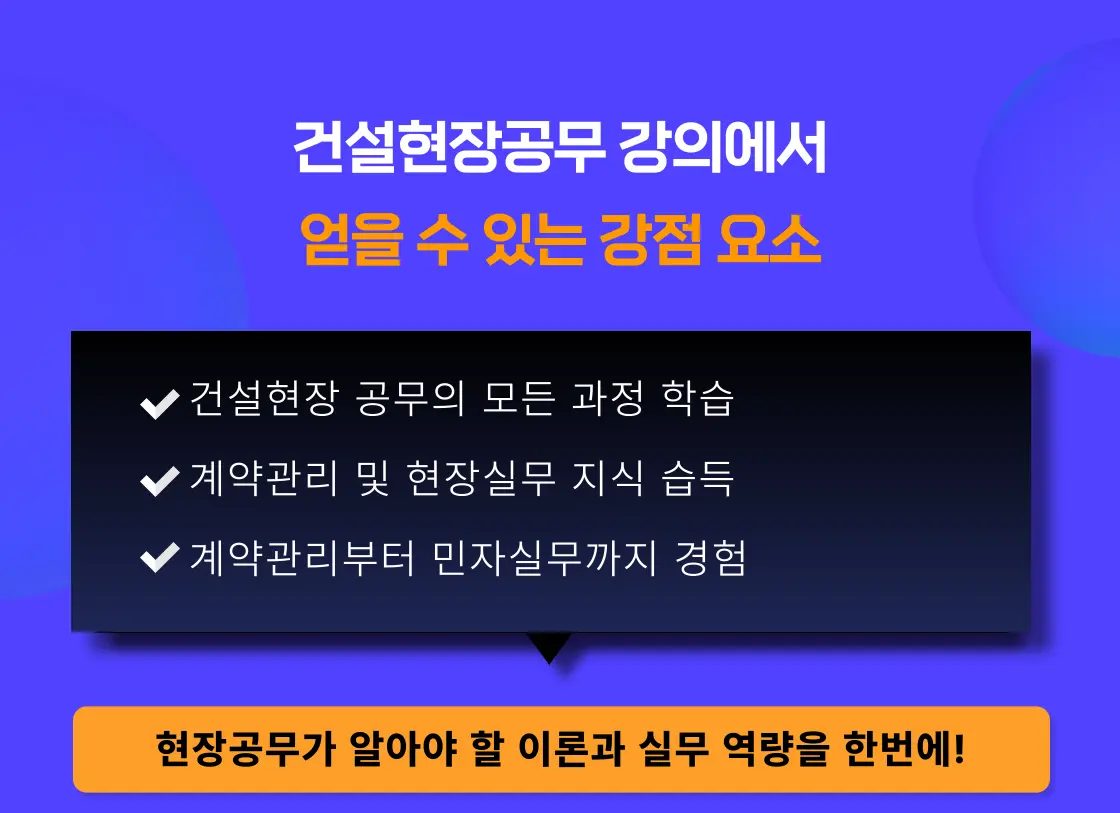 건설현장공무 강의에서
얻을 수 있는 강점 요소

✔ 건설현장 공무의 모든 과정 학습
✔ 계약관리 및 현장실무 지식 습득
✔ 계약관리부터 민자실무까지 경험

현장공무가 알아야 할 이론과 실무 역량을 한번에!